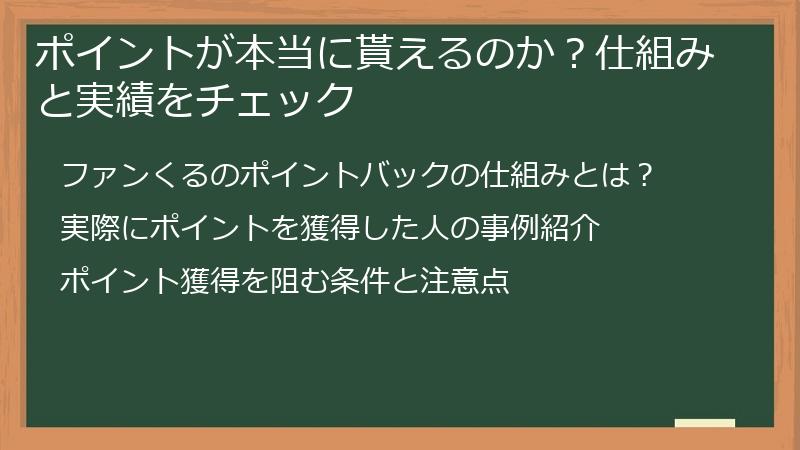 ポイントが本当に貰えるのか？仕組みと実績をチェック

ファンくるのポイントバックの仕組みとは？

実際にポイントを獲得した人の事例紹介

ポイント獲得を阻む条件と注意点